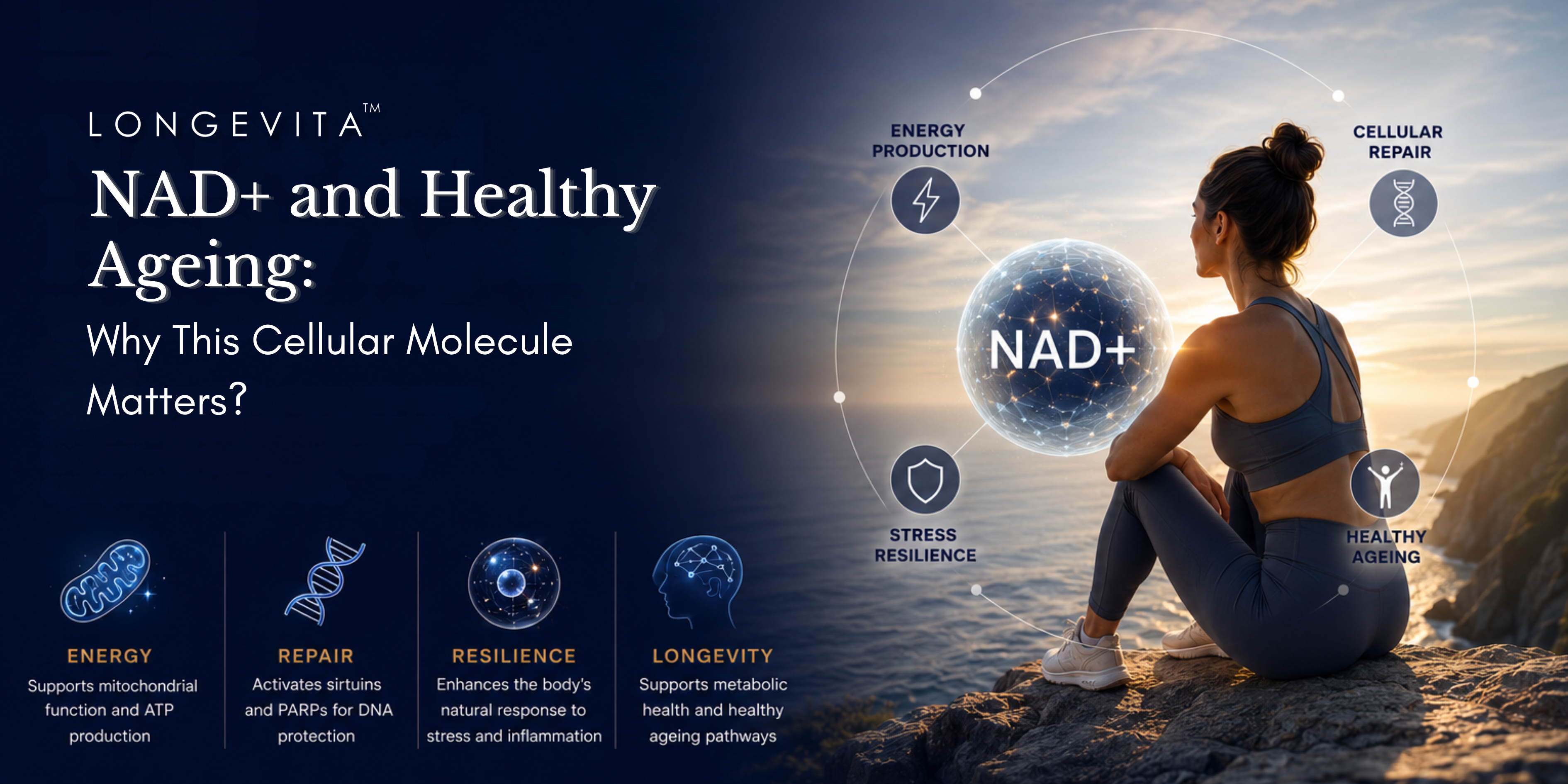 LONGEVITA™

NAD+ and Healthy Ageing:

Why This Cellular Molecule Matters?

ENERGY
Supports mitochondrial function and ATP production

REPAIR
Activates sirtuins and PARPs for DNA protection

RESILIENCE
Enhances the body's natural response to stress and inflammation

LONGEVITY
Supports metabolic health and healthy ageing pathways

ENERGY PRODUCTION

CELLULAR REPAIR

NAD+

STRESS RESILIENCE

HEALTHY AGEING